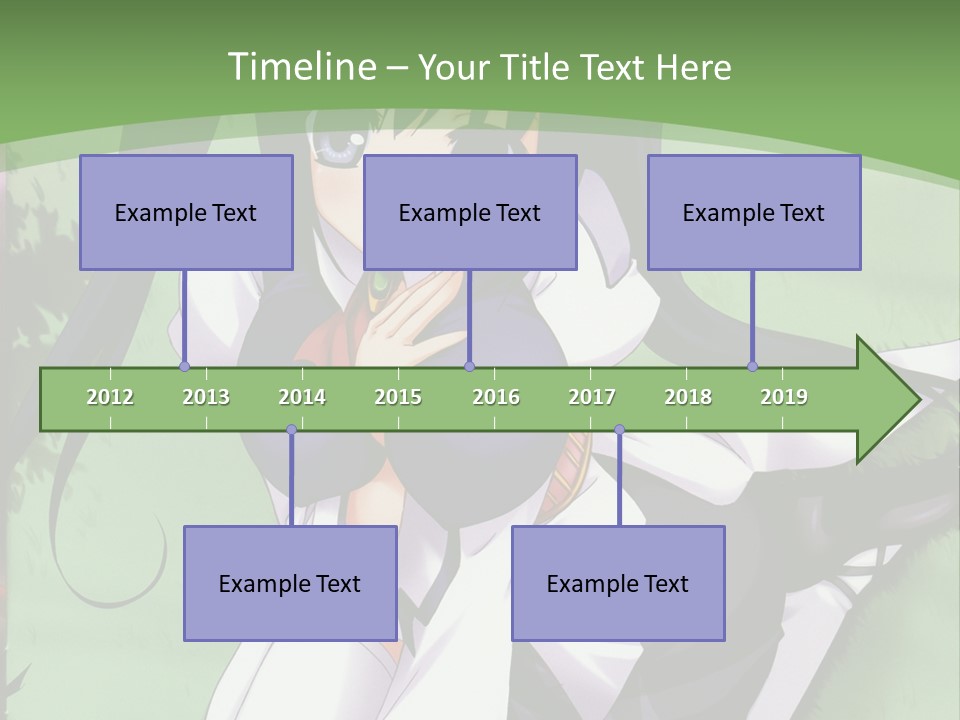 Timeline – Your Title Text Here

Example Text

Example Text

Example Text

2012 2013 2014 2015 2016 2017 2018 2019

Example Text

Example Text